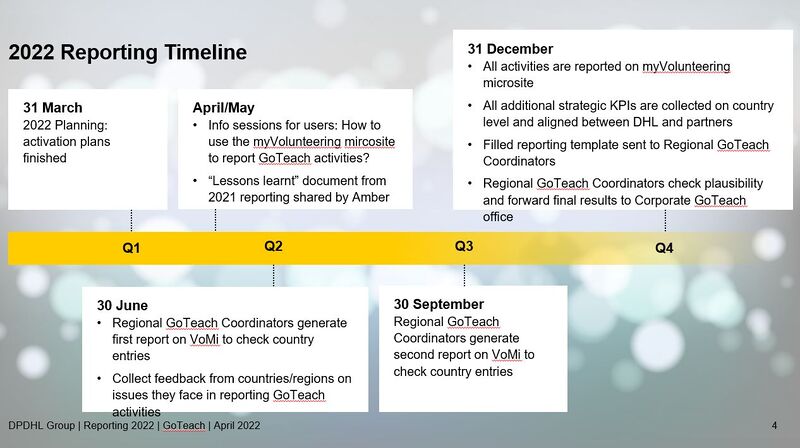 2022 Reporting Timeline

31 March
2022 Planning: activation plans finished

April/May
• Info sessions for users: How to use the myVolunteering mircosite to report GoTeach activities?
• "Lessons learnt" document from 2021 reporting shared by Amber

31 December
• All activities are reported on myVolunteering microsite
• All additional strategic KPIs are collected on country level and aligned between DHL and partners
• Filled reporting template sent to Regional GoTeach Coordinators
• Regional GoTeach Coordinators check plausibility and forward final results to Corporate GoTeach office

Q1
Q2
Q3
Q4

30 June
• Regional GoTeach Coordinators generate first report on VoMi to check country entries
• Collect feedback from countries/regions on issues they face in reporting GoTeach activities

30 September
Regional GoTeach Coordinators generate second report on VoMi to check country entries

DPDHL Group | Reporting 2022 | GoTeach | April 2022
4